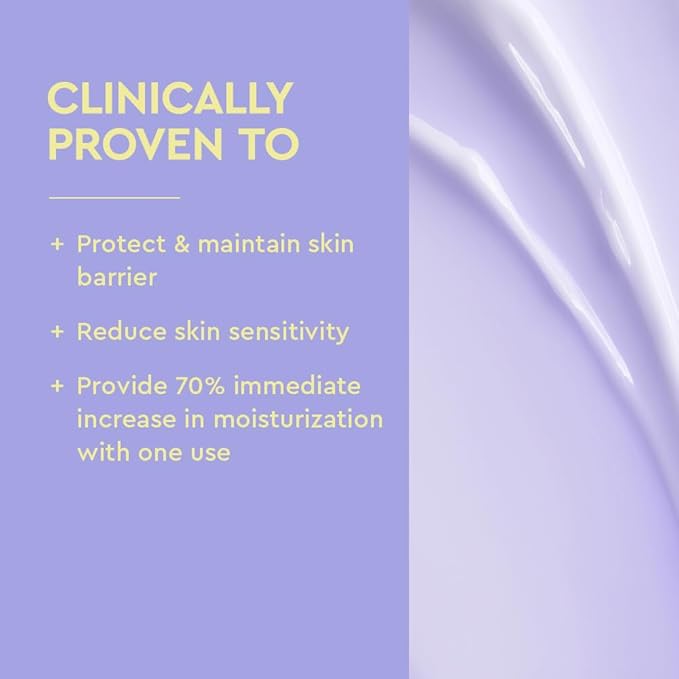 CLINICALLY PROVEN TO

+ Protect & maintain skin barrier

+ Reduce skin sensitivity

+ Provide 70% immediate increase in moisturization with one use